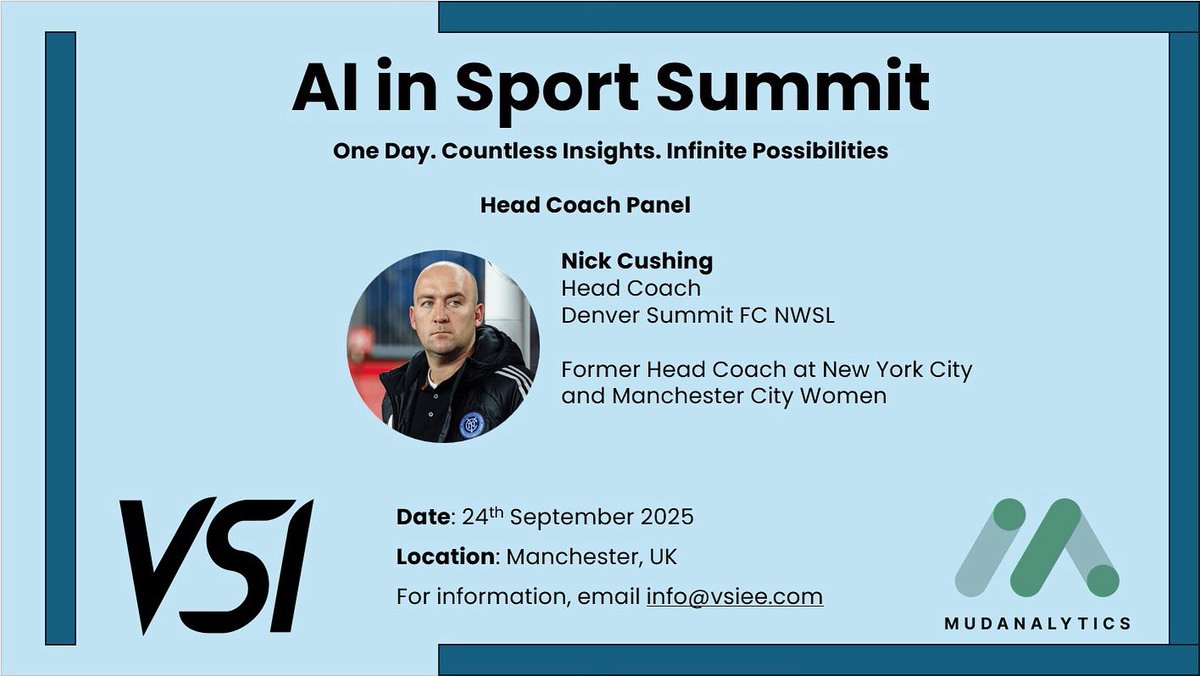 AI in Sport Summit

One Day. Countless Insights. Infinite Possibilities

Head Coach Panel

Nick Cushing
Head Coach
Denver Summit FC NWSL

Former Head Coach at New York City and Manchester City Women

VSI

Date: 24$^{th}$ September 2025

Location: Manchester, UK

For information, email info@vsiee.com

MUDANALYTICS